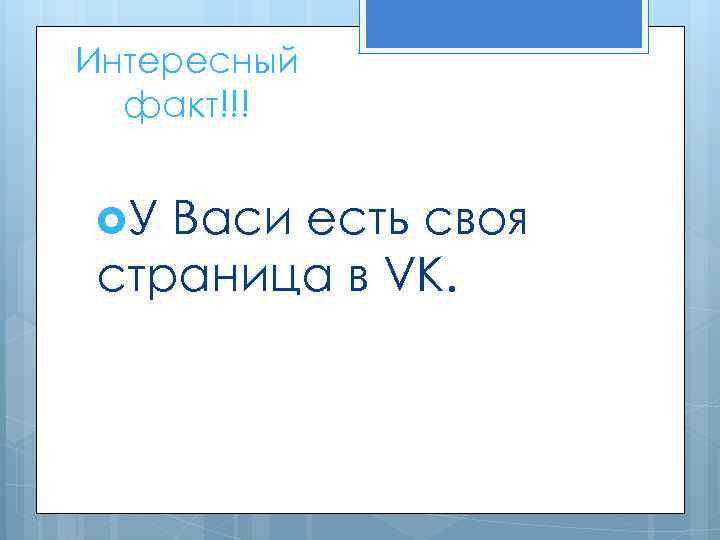 Интересный факт!!!

У Васи есть своя страница в VK.